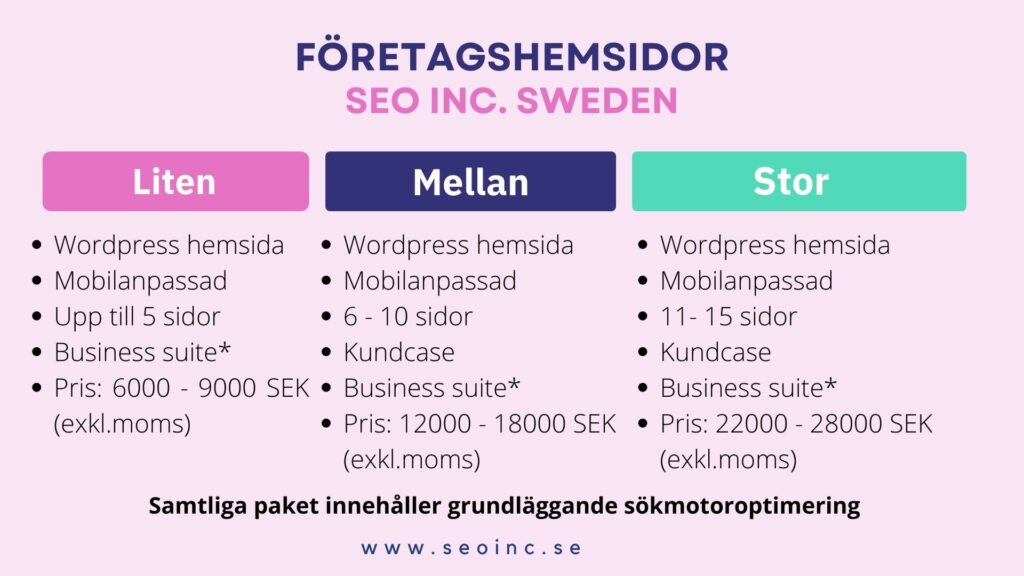 FÖRETAGSHEMSIDOR
SEO INC. SWEDEN

Liten
- Wordpress hemsida
- Mobilanpassad
- Upp till 5 sidor
- Business suite*
- Pris: 6000 - 9000 SEK (exkl.moms)

Mellan
- Wordpress hemsida
- Mobilanpassad
- 6 - 10 sidor
- Kundcase
- Business suite*
- Pris: 12000 - 18000 SEK (exkl.moms)

Stor
- Wordpress hemsida
- Mobilanpassad
- 11- 15 sidor
- Kundcase
- Business suite*
- Pris: 22000 - 28000 SEK (exkl.moms)

Samtliga paket innehåller grundläggande sökmotoroptimering

www.seoinc.se